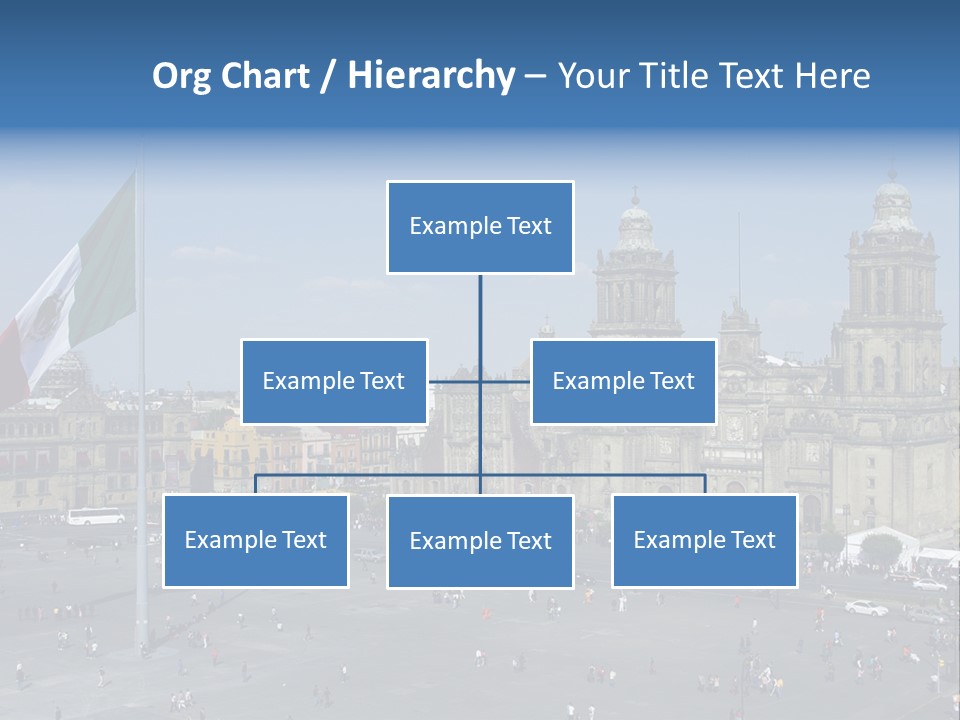 Org Chart / Hierarchy – Your Title Text Here

Example Text

Example Text

Example Text

Example Text

Example Text

Example Text